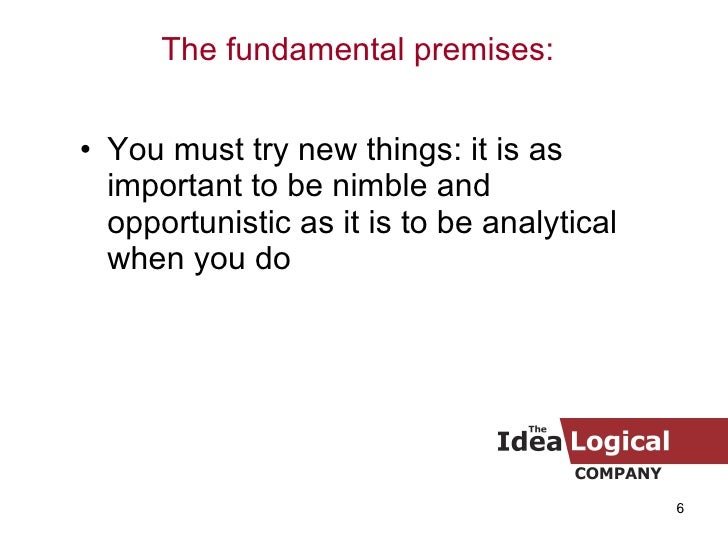 The fundamental premises:

• You must try new things: it is as important to be nimble and opportunistic as it is to be analytical when you do

The Idea Logical COMPANY

6